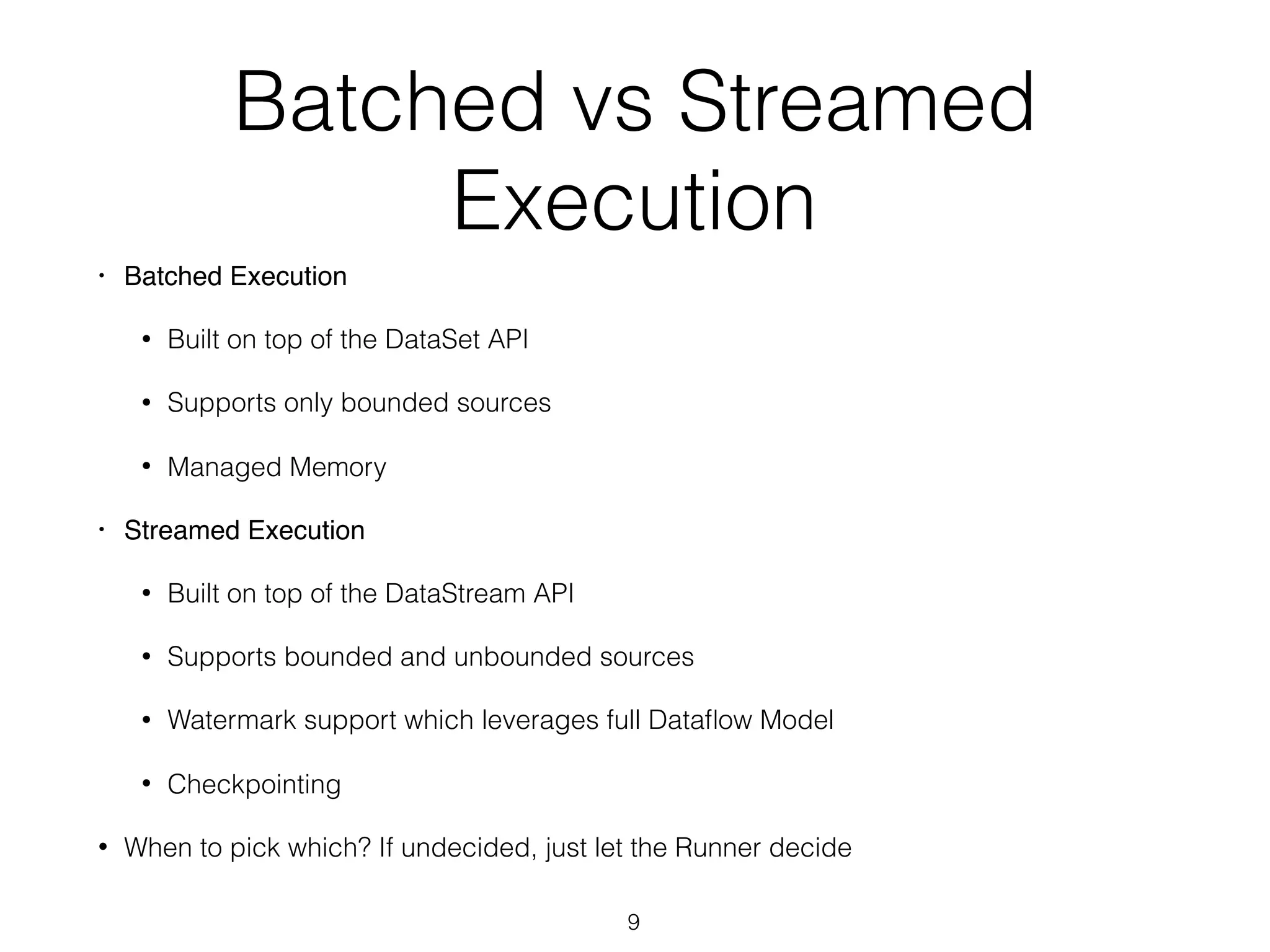 Batched vs Streamed Execution

• Batched Execution

• Built on top of the DataSet API

• Supports only bounded sources

• Managed Memory

• Streamed Execution

• Built on top of the DataStream API

• Supports bounded and unbounded sources

• Watermark support which leverages full Dataflow Model

• Checkpointing

• When to pick which? If undecided, just let the Runner decide

9